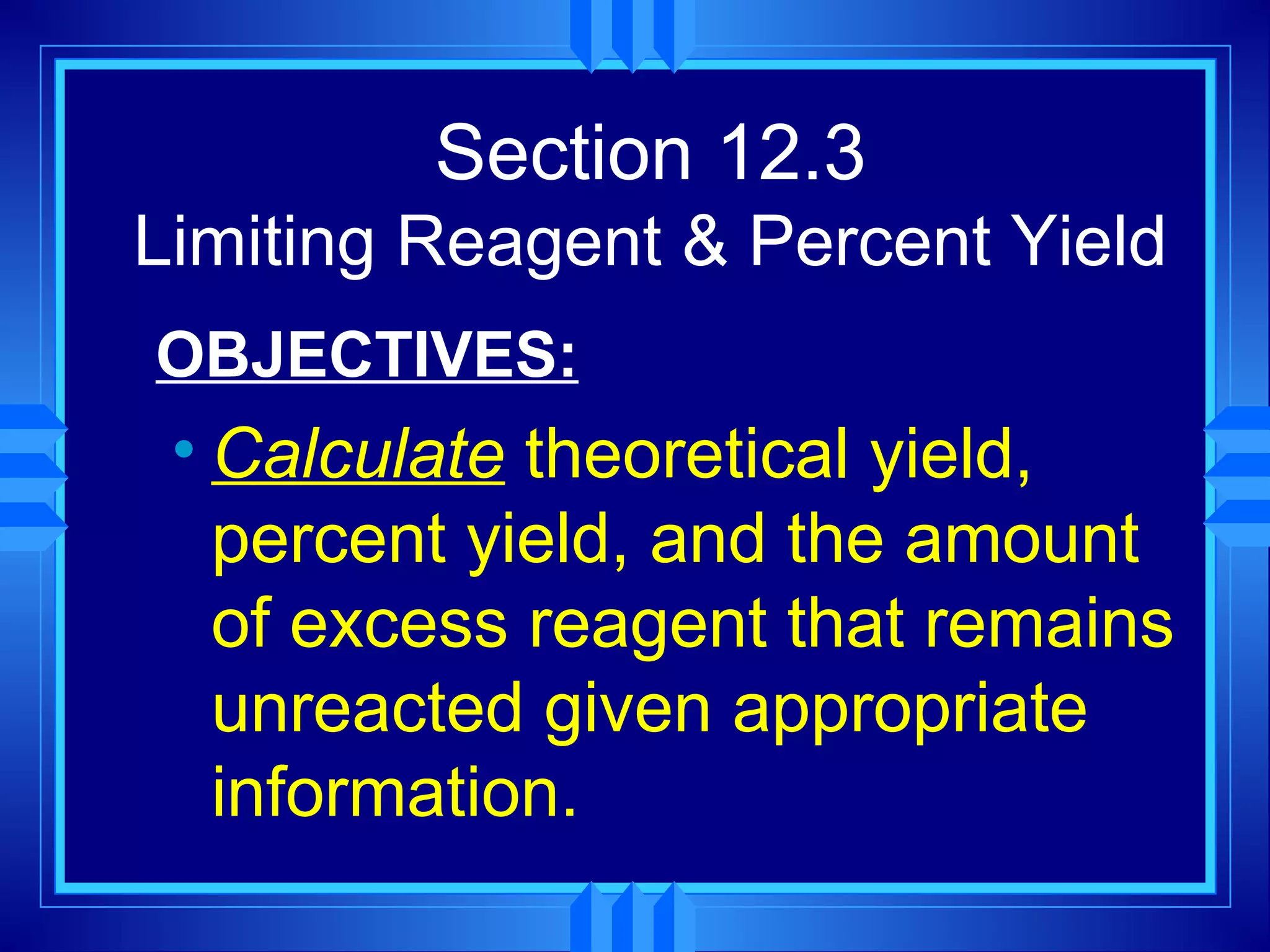 Section 12.3
Limiting Reagent & Percent Yield

OBJECTIVES:

• Calculate theoretical yield, percent yield, and the amount of excess reagent that remains unreacted given appropriate information.